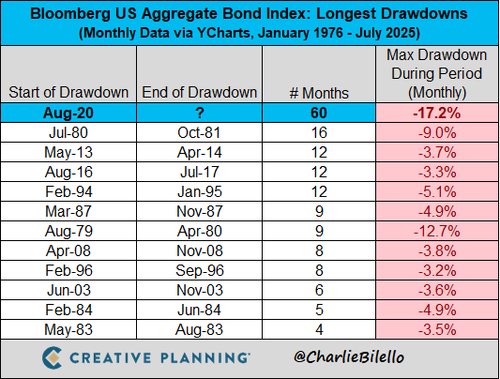 Bloomberg US Aggregate Bond Index: Longest Drawdowns
(Monthly Data via YCharts, January 1976 - July 2025)

| Start of Drawdown | End of Drawdown | # Months | Max Drawdown During Period (Monthly) |
|---|---|---|---|
| Aug-20 | ? | 60 | -17.2% |
| Jul-80 | Oct-81 | 16 | -9.0% |
| May-13 | Apr-14 | 12 | -3.7% |
| Aug-16 | Jul-17 | 12 | -3.3% |
| Feb-94 | Jan-95 | 12 | -5.1% |
| Mar-87 | Nov-87 | 9 | -4.9% |
| Aug-79 | Apr-80 | 9 | -12.7% |
| Apr-08 | Nov-08 | 8 | -3.8% |
| Feb-96 | Sep-96 | 8 | -3.2% |
| Jun-03 | Nov-03 | 6 | -3.6% |
| Feb-84 | Jun-84 | 5 | -4.9% |
| May-83 | Aug-83 | 4 | -3.5% |

CREATIVE PLANNING
@CharlieBilello